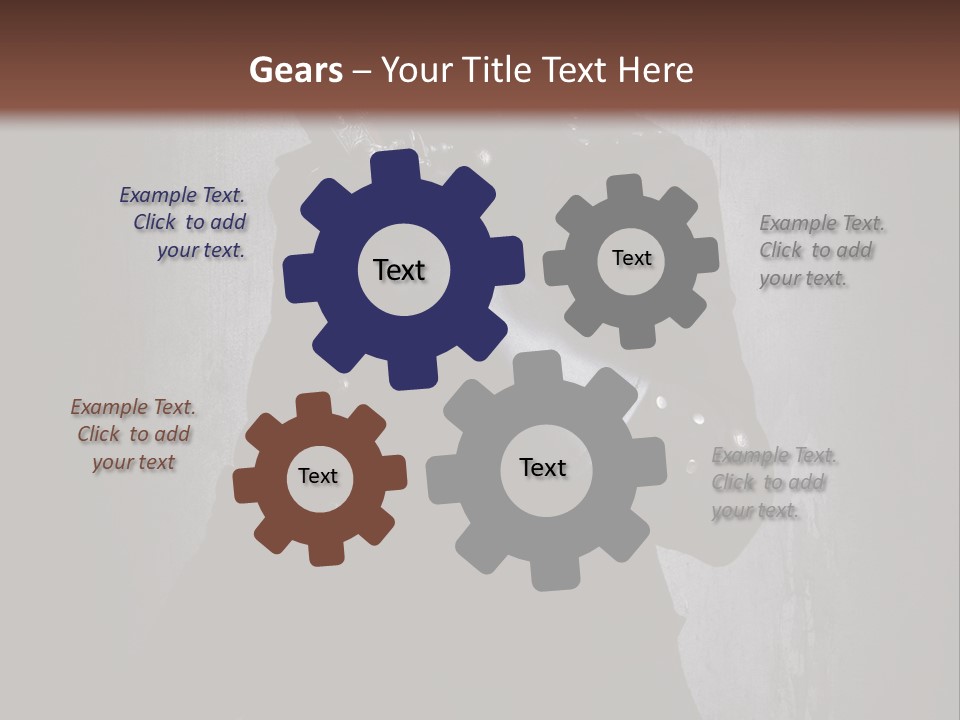 Gears – Your Title Text Here

Example Text. Click to add your text.

Text

Text

Example Text. Click to add your text.

Example Text. Click to add your text

Text

Text

Example Text. Click to add your text.